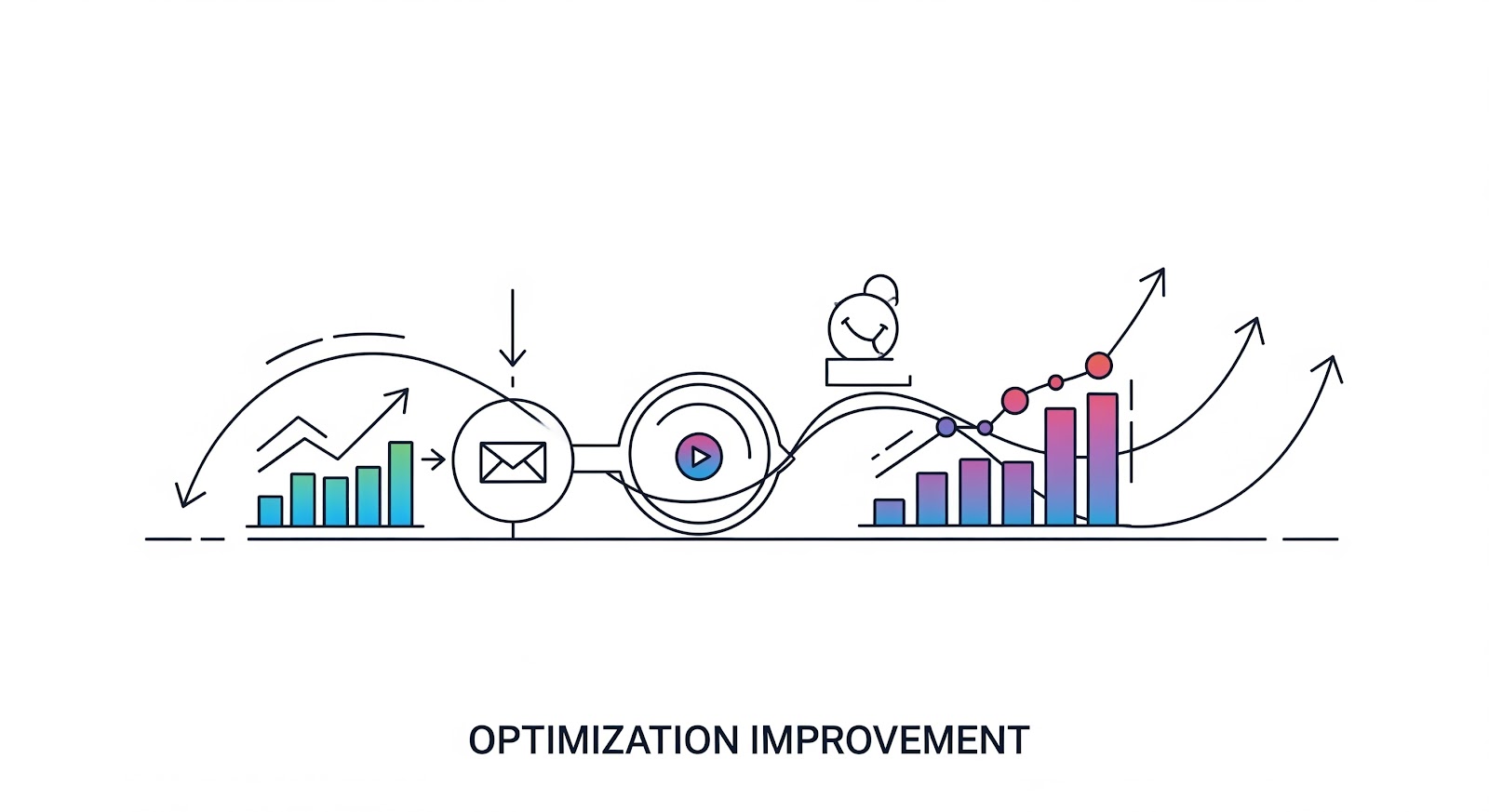 OPTIMIZATION IMPROVEMENT